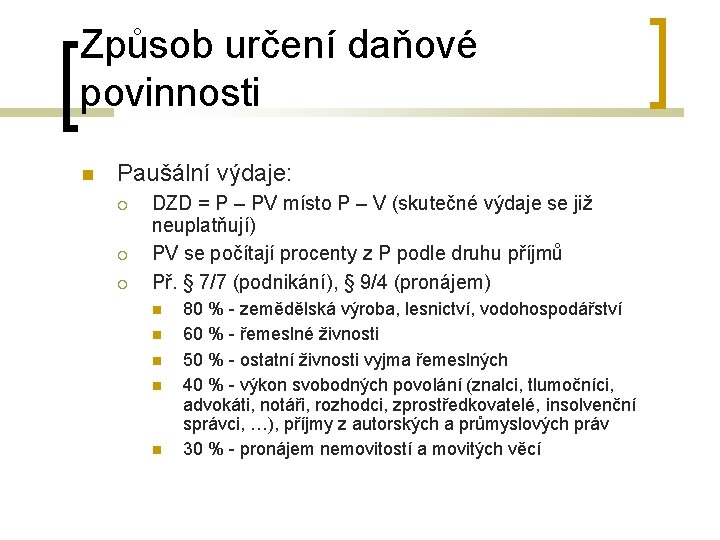 Způsob určení daňové povinnosti

Paušální výdaje:
DZD = P – PV místo P – V (skutečné výdaje se již neuplatňují)
PV se počítají procenty z P podle druhu příjmů
Př. § 7/7 (podnikání), § 9/4 (pronájem)
80 % - zemědělská výroba, lesnictví, vodohospodářství
60 % - řemeslné živnosti
50 % - ostatní živnosti vyjma řemeslných
40 % - výkon svobodných povolání (znalci, tlumočníci, advokáti, notáři, rozhodci, zprostředkovatelé, insolvenční správci, …), příjmy z autorských a průmyslových práv
30 % - pronájem nemovitostí a movitých věcí